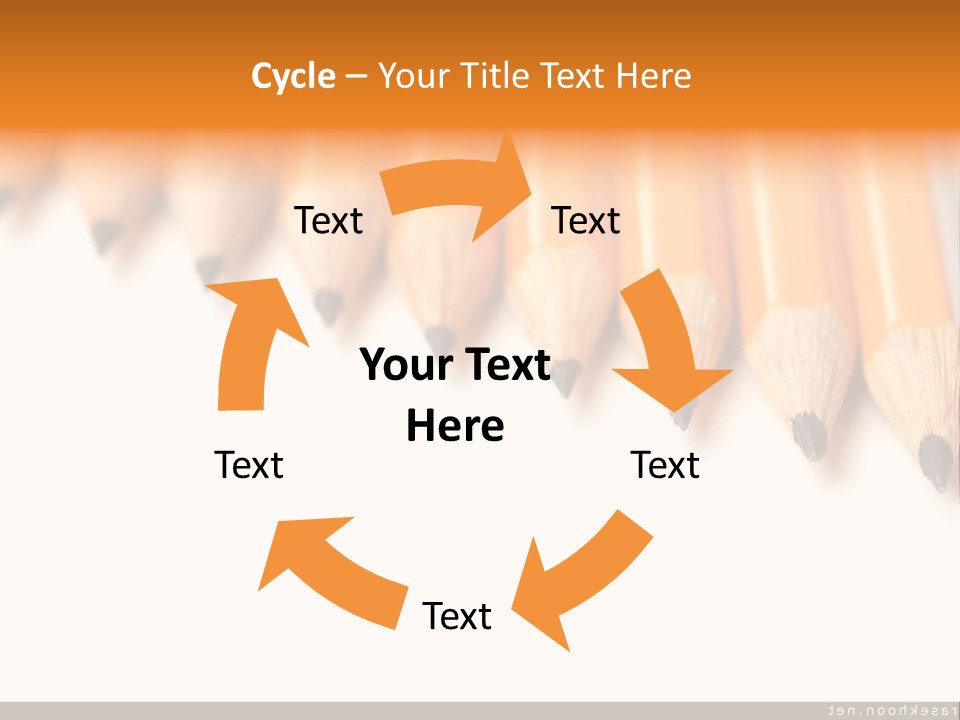 Cycle – Your Title Text Here

Text

Text

Your Text Here

Text

Text

Text

rasekhoon.net